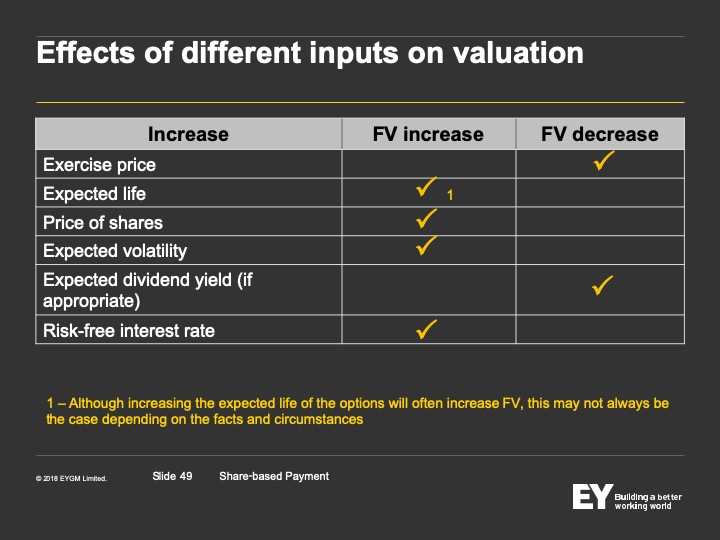 Effects of different inputs on valuation

| Increase | FV increase | FV decrease |
|---|---|---|
| Exercise price | | ✓ |
| Expected life | ✓ 1 | |
| Price of shares | ✓ | |
| Expected volatility | ✓ | |
| Expected dividend yield (if appropriate) | | ✓ |
| Risk-free interest rate | ✓ | |

1 – Although increasing the expected life of the options will often increase FV, this may not always be the case depending on the facts and circumstances

© 2018 EYGM Limited.

Slide 49

Share-based Payment

EY Building a better working world